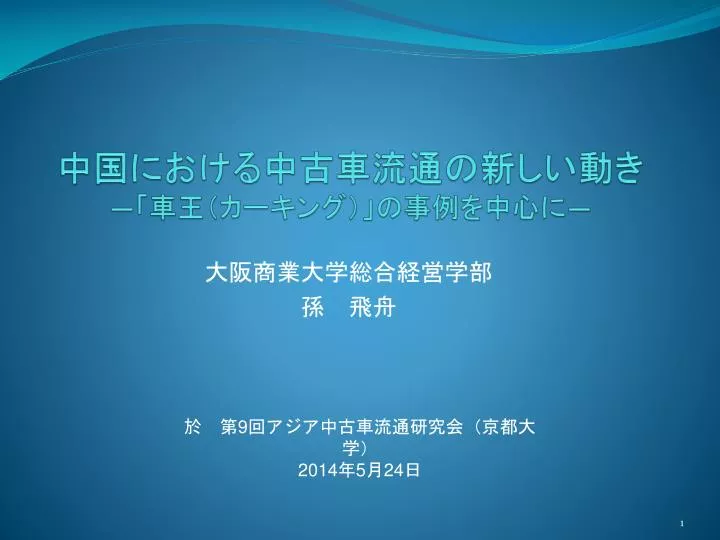 中国における中古車流通の新しい動き
―「車王（カーキング）」の事例を中心に―

大阪商業大学総合経営学部
孫　飛舟

於　第9回アジア中古車流通研究会（京都大学）
2014年5月24日

1